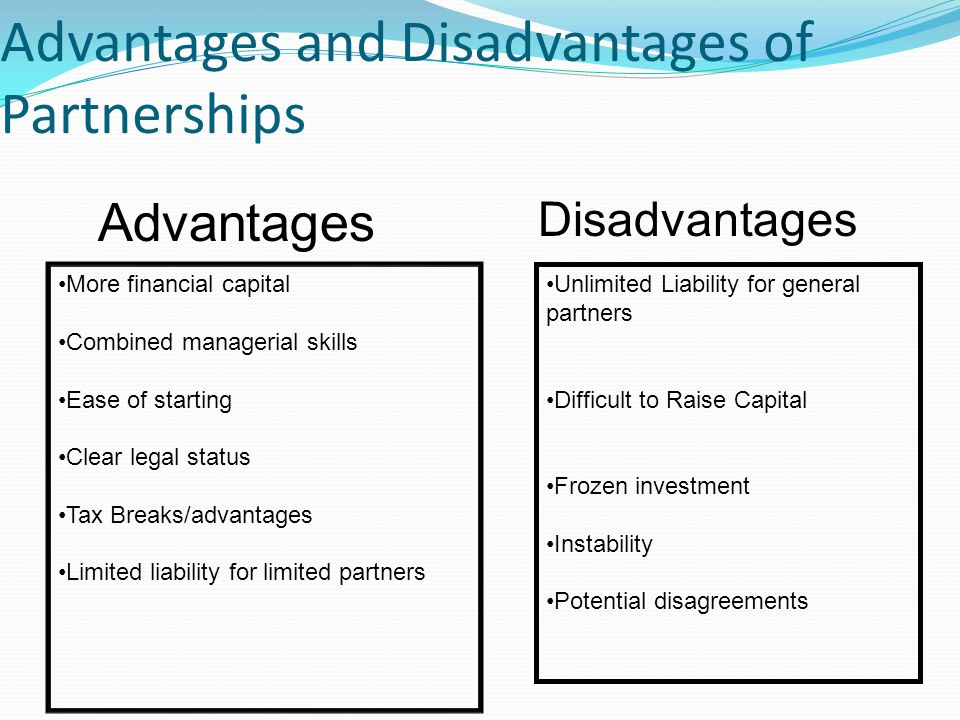 Advantages and Disadvantages of Partnerships

Advantages

•More financial capital

•Combined managerial skills

•Ease of starting

•Clear legal status

•Tax Breaks/advantages

•Limited liability for limited partners

Disadvantages

•Unlimited Liability for general partners

•Difficult to Raise Capital

•Frozen investment

•Instability

•Potential disagreements